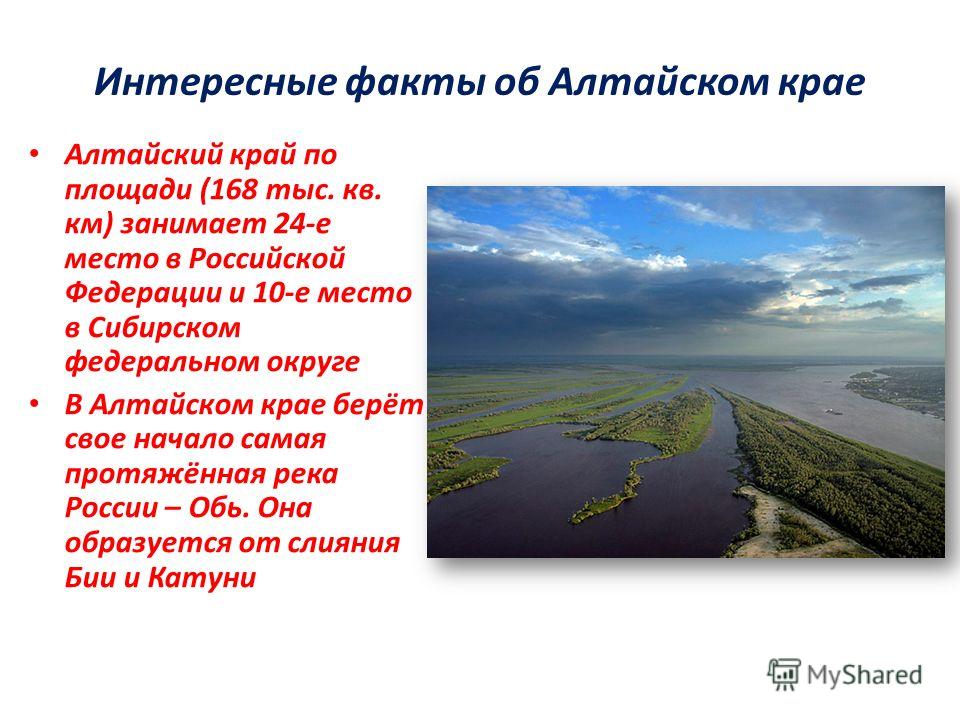 Интересные факты об Алтайском крае

• Алтайский край по площади (168 тыс. кв. км) занимает 24-е место в Российской Федерации и 10-е место в Сибирском федеральном округе

• В Алтайском крае берёт свое начало самая протяжённая река России – Обь. Она образуется от слияния Бии и Катуни

MyShared